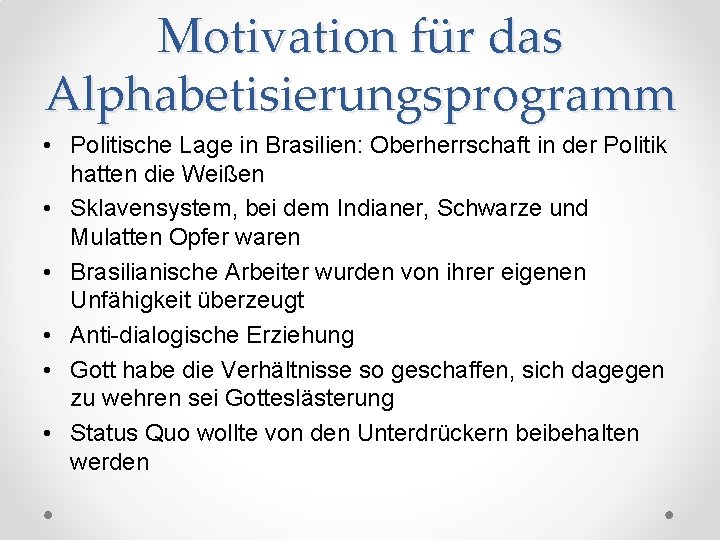 Motivation für das Alphabetisierungsprogramm

• Politische Lage in Brasilien: Oberherrschaft in der Politik hatten die Weißen
• Sklavensystem, bei dem Indianer, Schwarze und Mulatten Opfer waren
• Brasilianische Arbeiter wurden von ihrer eigenen Unfähigkeit überzeugt
• Anti-dialogische Erziehung
• Gott habe die Verhältnisse so geschaffen, sich dagegen zu wehren sei Gotteslästerung
• Status Quo wollte von den Unterdrückern beibehalten werden